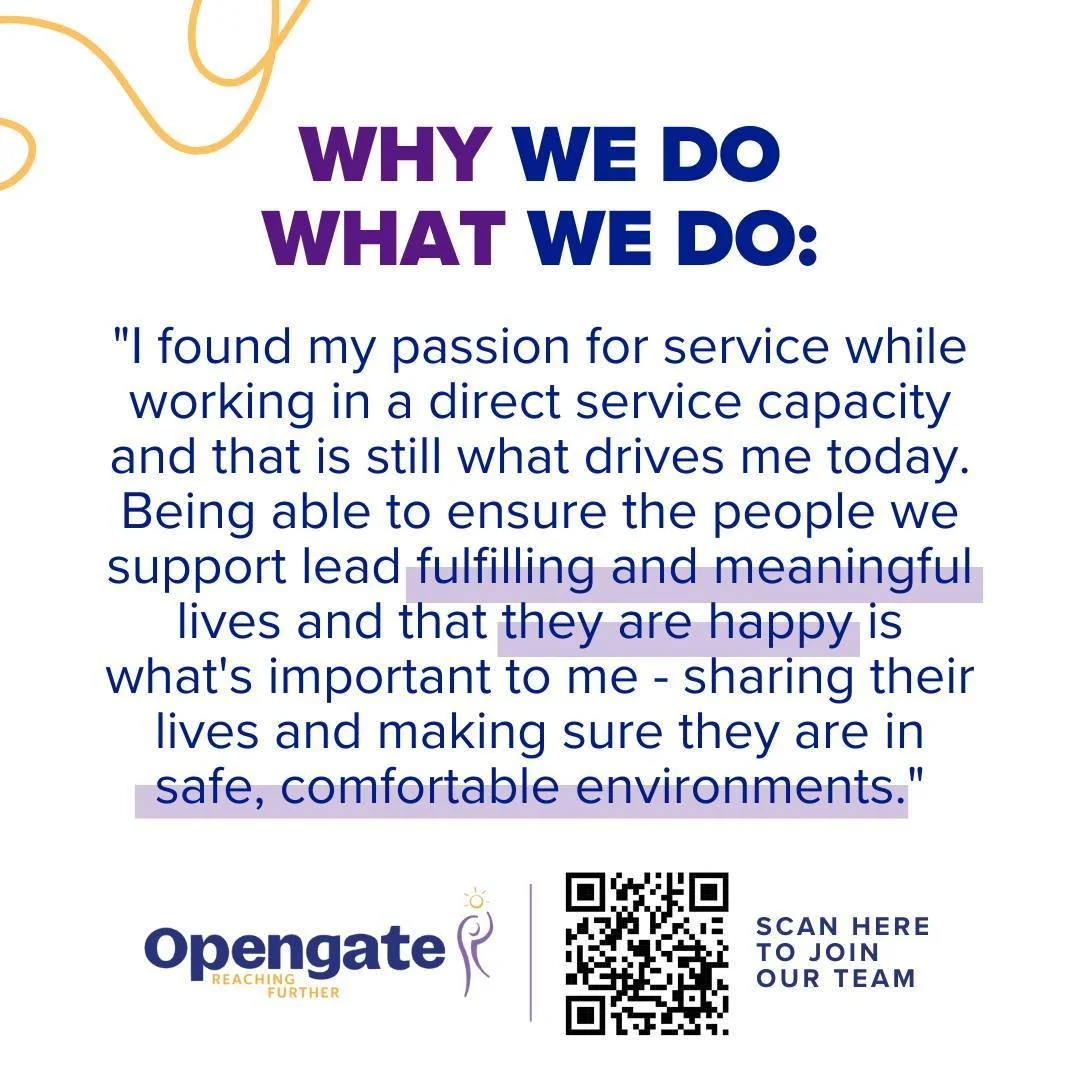 WHY WE DO WHAT WE DO:

"I found my passion for service while working in a direct service capacity and that is still what drives me today. Being able to ensure the people we support lead fulfilling and meaningful lives and that they are happy is what's important to me - sharing their lives and making sure they are in safe, comfortable environments."

Opengate
REACHING FURTHER

SCAN HERE TO JOIN OUR TEAM